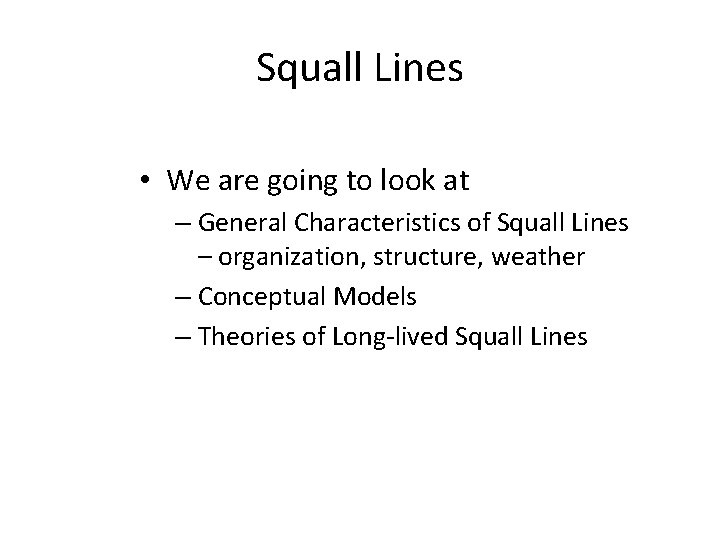 Squall Lines

• We are going to look at
– General Characteristics of Squall Lines – organization, structure, weather
– Conceptual Models
– Theories of Long-lived Squall Lines